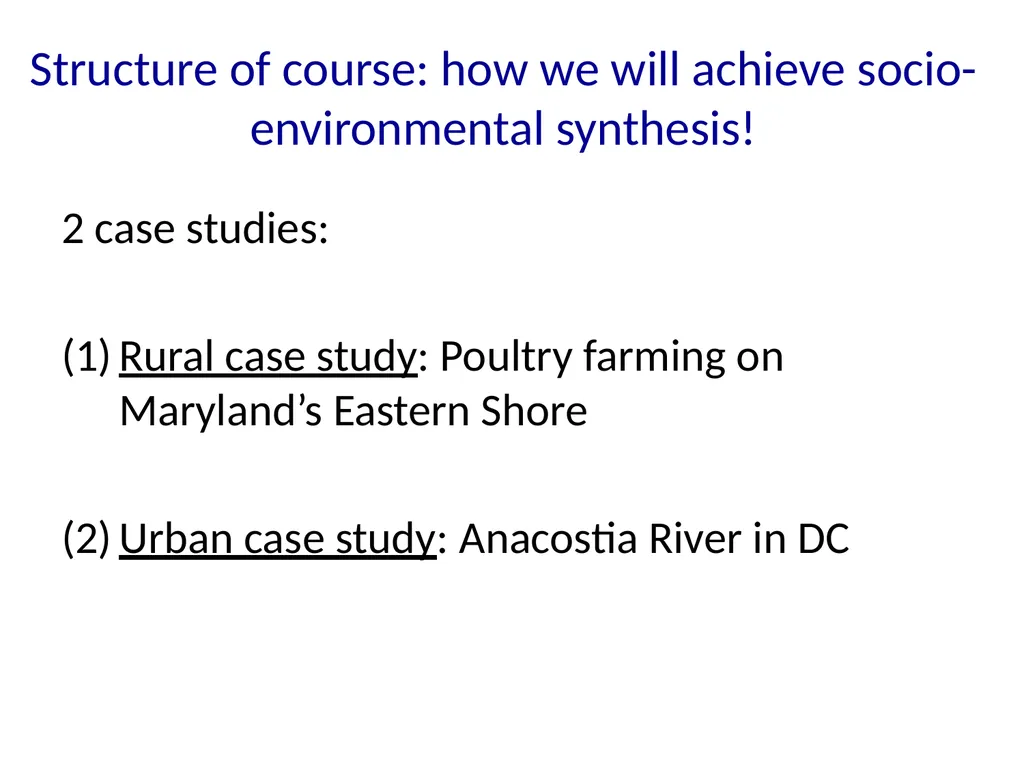 Structure of course: how we will achieve socio-environmental synthesis!

2 case studies:

(1) Rural case study: Poultry farming on Maryland’s Eastern Shore

(2) Urban case study: Anacostia River in DC